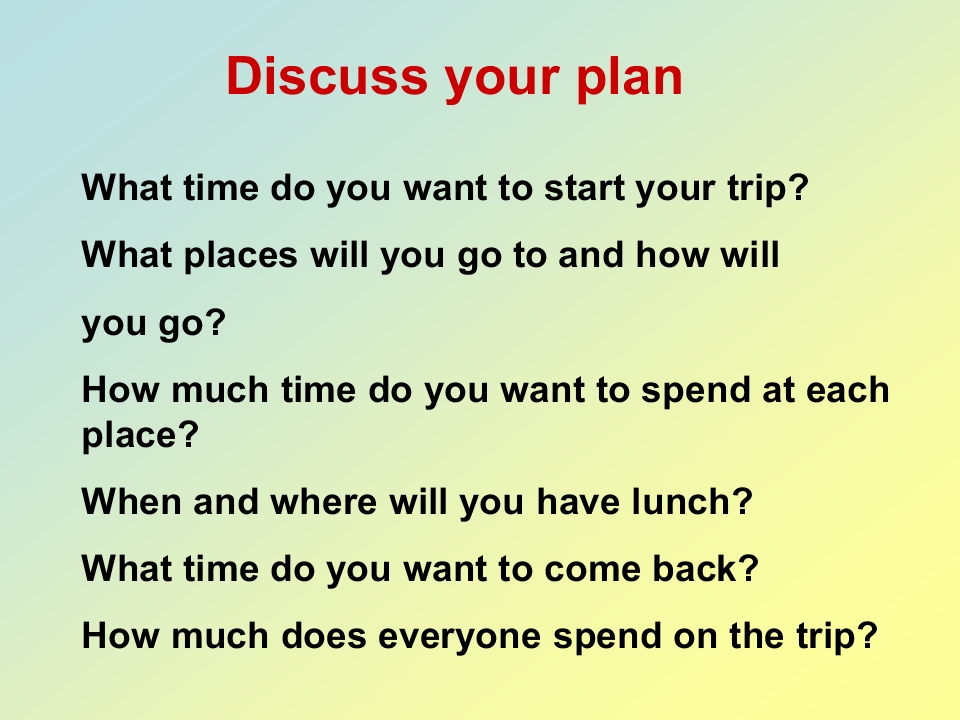 Discuss your plan

What time do you want to start your trip?

What places will you go to and how will you go?

How much time do you want to spend at each place?

When and where will you have lunch?

What time do you want to come back?

How much does everyone spend on the trip?